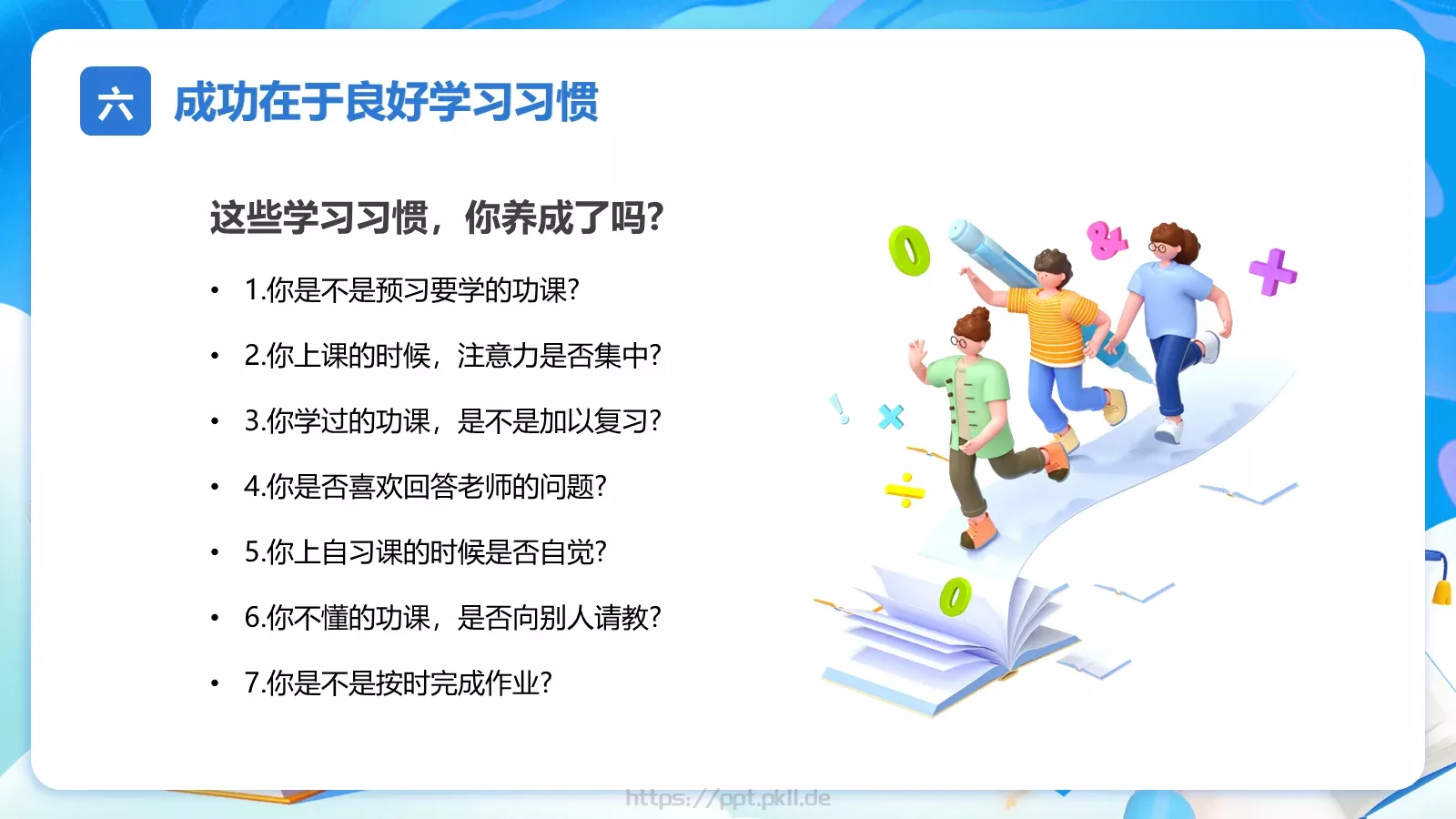 六 成功在于良好学习习惯

这些学习习惯，你养成了吗?

• 1.你是不是预习要学的功课?

• 2.你上课的时候，注意力是否集中?

• 3.你学过的功课，是不是加以复习?

• 4.你是否喜欢回答老师的问题?

• 5.你上自习课的时候是否自觉?

• 6.你不懂的功课，是否向别人请教?

• 7.你是不是按时完成作业?

https://ppt.pkll.de